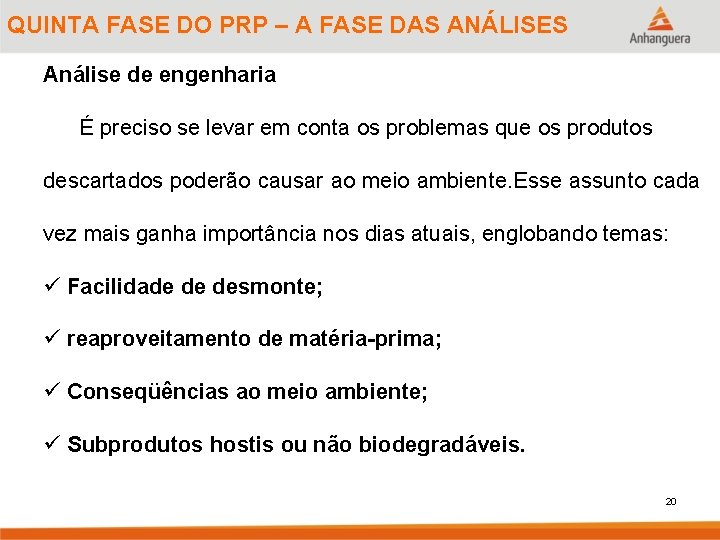 QUINTA FASE DO PRP – A FASE DAS ANÁLISES

Anhanguera

Análise de engenharia

É preciso se levar em conta os problemas que os produtos descartados poderão causar ao meio ambiente.Esse assunto cada vez mais ganha importância nos dias atuais, englobando temas:

✓ Facilidade de desmonte;

✓ reaproveitamento de matéria-prima;

✓ Conseqüências ao meio ambiente;

✓ Subprodutos hostis ou não biodegradáveis.

20